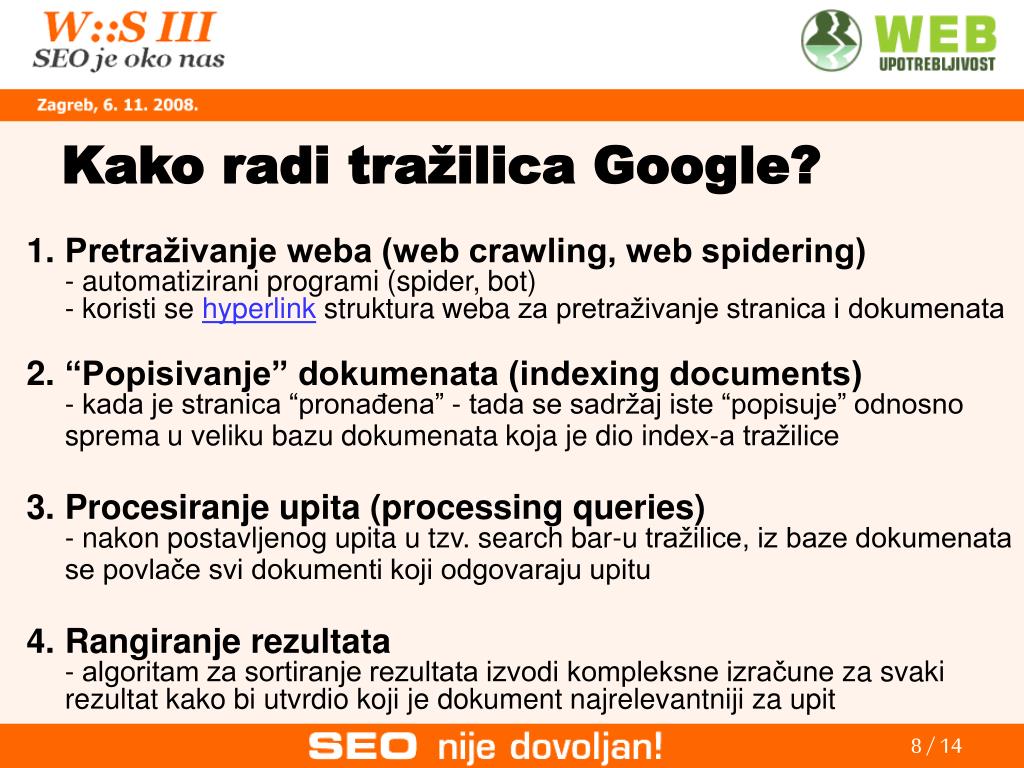 W::S III
SEO je oko nas

WEB
UPOTREBLJIVOST

Zagreb, 6. 11. 2008.

Kako radi tražilica Google?

1. Pretraživanje weba (web crawling, web spidering)
- automatizirani programi (spider, bot)
- koristi se hyperlink struktura weba za pretraživanje stranica i dokumenata

2. “Popisivanje” dokumenata (indexing documents)
- kada je stranica “pronađena” - tada se sadržaj iste “popisuje” odnosno sprema u veliku bazu dokumenata koja je dio index-a tražilice

3. Procesiranje upita (processing queries)
- nakon postavljenog upita u tzv. search bar-u tražilice, iz baze dokumenata se povlače svi dokumenti koji odgovaraju upitu

4. Rangiranje rezultata
- algoritam za sortiranje rezultata izvodi kompleksne izračune za svaki rezultat kako bi utvrdio koji je dokument najrelevantniji za upit

SEO nije dovoljan!

8 / 14